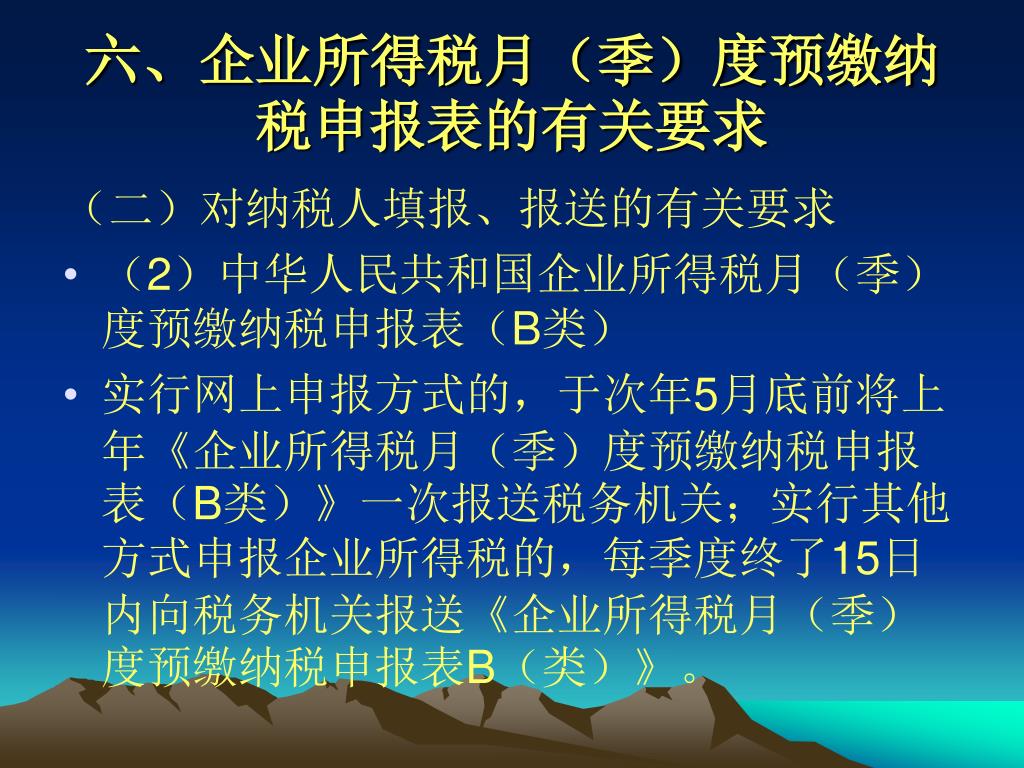 六、企业所得税月（季）度预缴纳税申报表的有关要求

（二）对纳税人填报、报送的有关要求

• （2）中华人民共和国企业所得税月（季）度预缴纳税申报表（B类）

• 实行网上申报方式的，于次年5月底前将上年《企业所得税月（季）度预缴纳税申报表（B类）》一次报送税务机关；实行其他方式申报企业所得税的，每季度终了15日内向税务机关报送《企业所得税月（季）度预缴纳税申报表B（类）》。